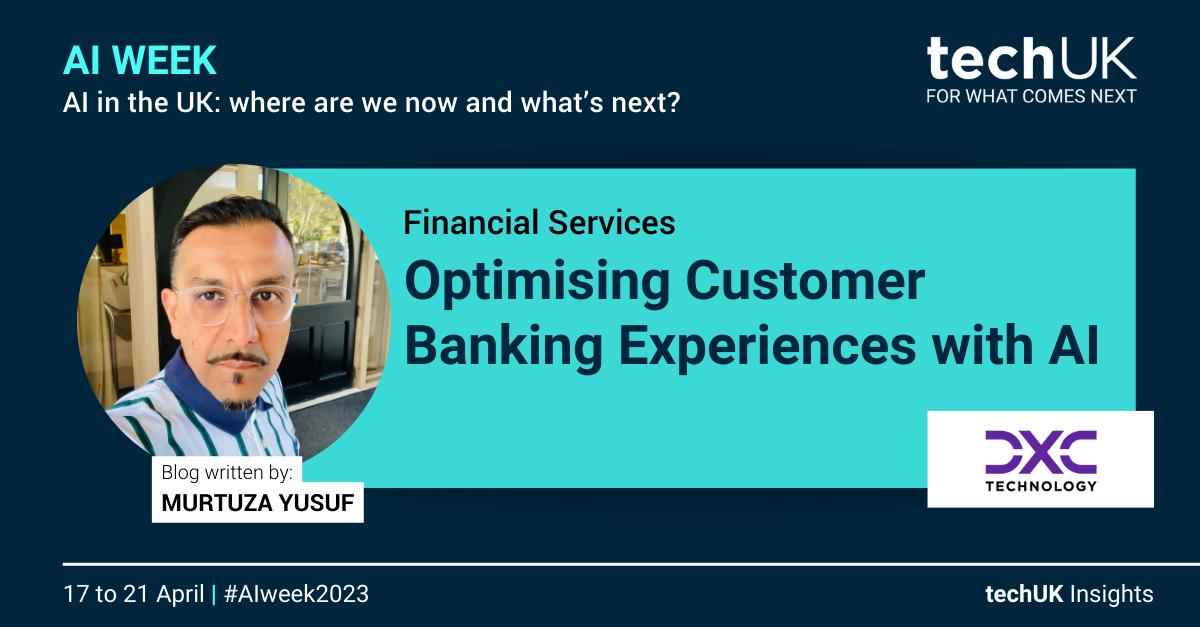 AI WEEK
AI in the UK: where are we now and what's next?

techUK
FOR WHAT COMES NEXT

Financial Services
Optimising Customer Banking Experiences with AI

Blog written by:
MURTUZA YUSUF

DXC
TECHNOLOGY

17 to 21 April | #AIweek2023

techUK Insights